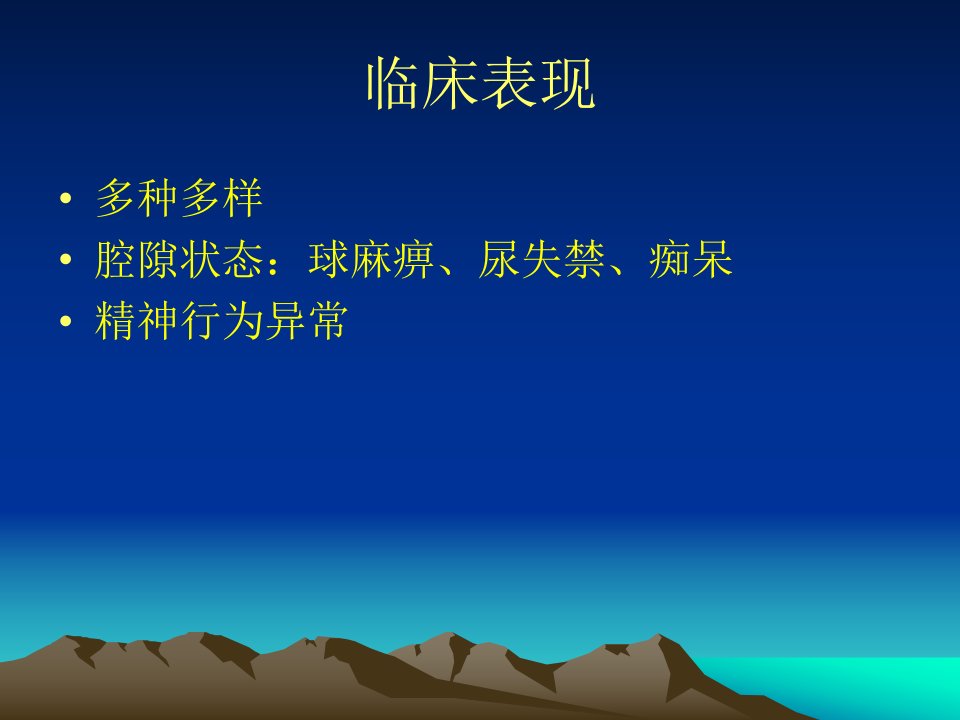 临床表现

• 多种多样
• 腔隙状态：球麻痹、尿失禁、痴呆
• 精神行为异常